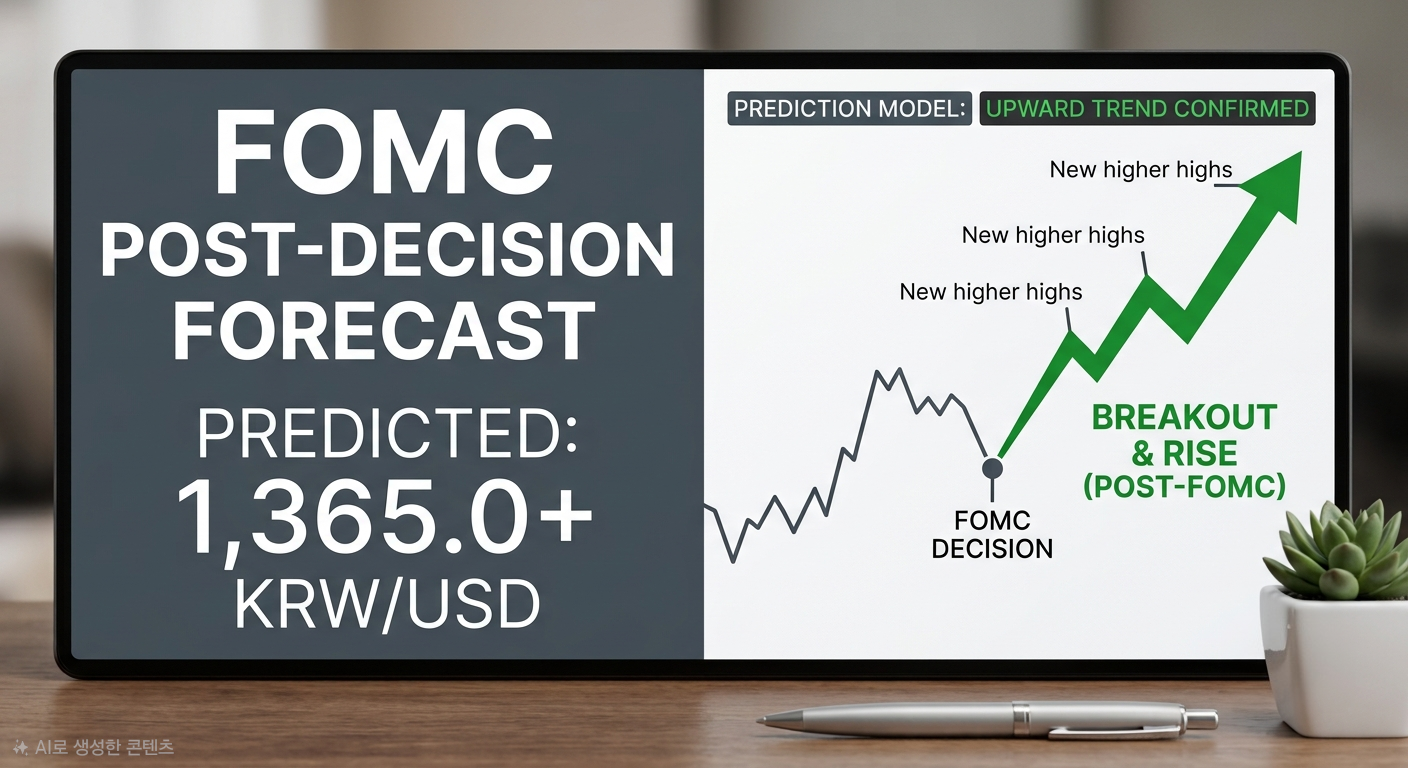 FOMC
POST-DECISION
FORECAST

PREDICTED:
1,365.0+
KRW/USD

PREDICTION MODEL: UPWARD TREND CONFIRMED

New higher highs

New higher highs

New higher highs

BREAKOUT
& RISE
(POST-FOMC)

FOMC
DECISION

AI로 생성한 콘텐츠